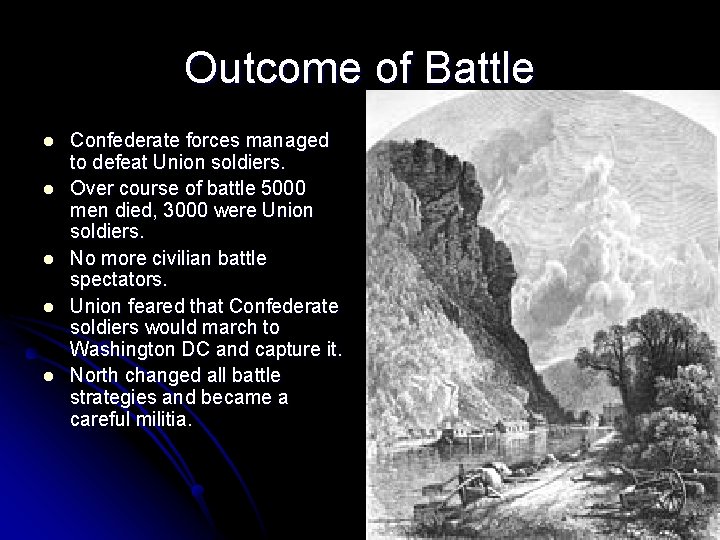 Outcome of Battle

- Confederate forces managed to defeat Union soldiers.
- Over course of battle 5000 men died, 3000 were Union soldiers.
- No more civilian battle spectators.
- Union feared that Confederate soldiers would march to Washington DC and capture it.
- North changed all battle strategies and became a careful militia.